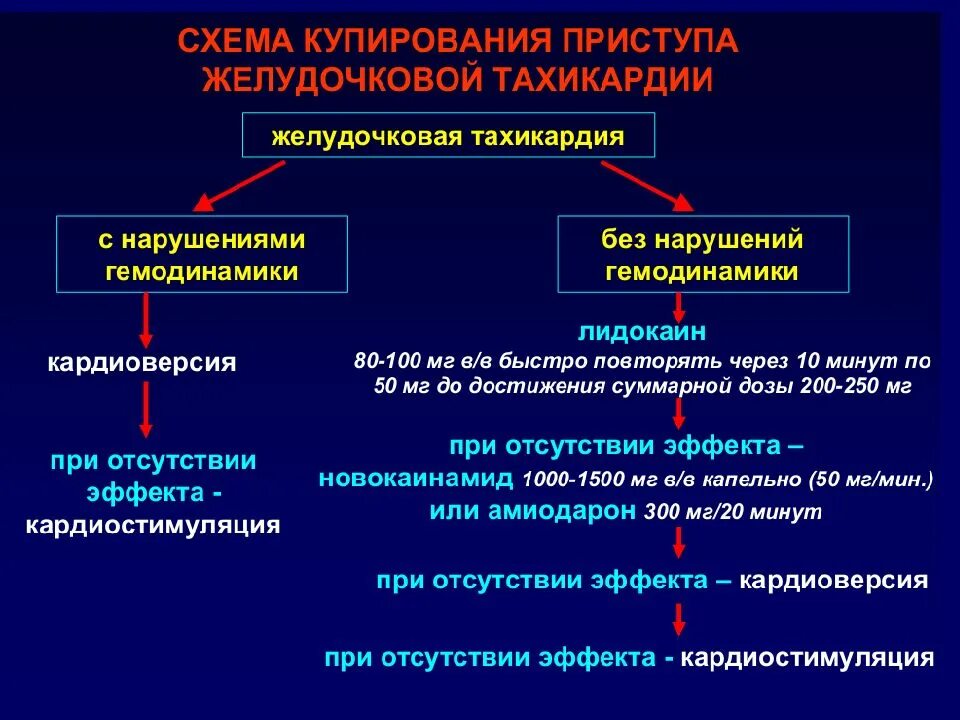 СХЕМА КУПИРОВАНИЯ ПРИСТУПА ЖЕЛУДОЧКОВОЙ ТАХИКАРДИИ

желудочковая тахикардия

с нарушениями гемодинамики

кардиоверсия

при отсутствии эффекта - кардиостимуляция

без нарушений гемодинамики

лидокаин
80-100 мг в/в быстро повторять через 10 минут по 50 мг до достижения суммарной дозы 200-250 мг

при отсутствии эффекта –
новокаинамид 1000-1500 мг в/в капельно (50 мг/мин.)
или амиодарон 300 мг/20 минут

при отсутствии эффекта – кардиоверсия

при отсутствии эффекта - кардиостимуляция